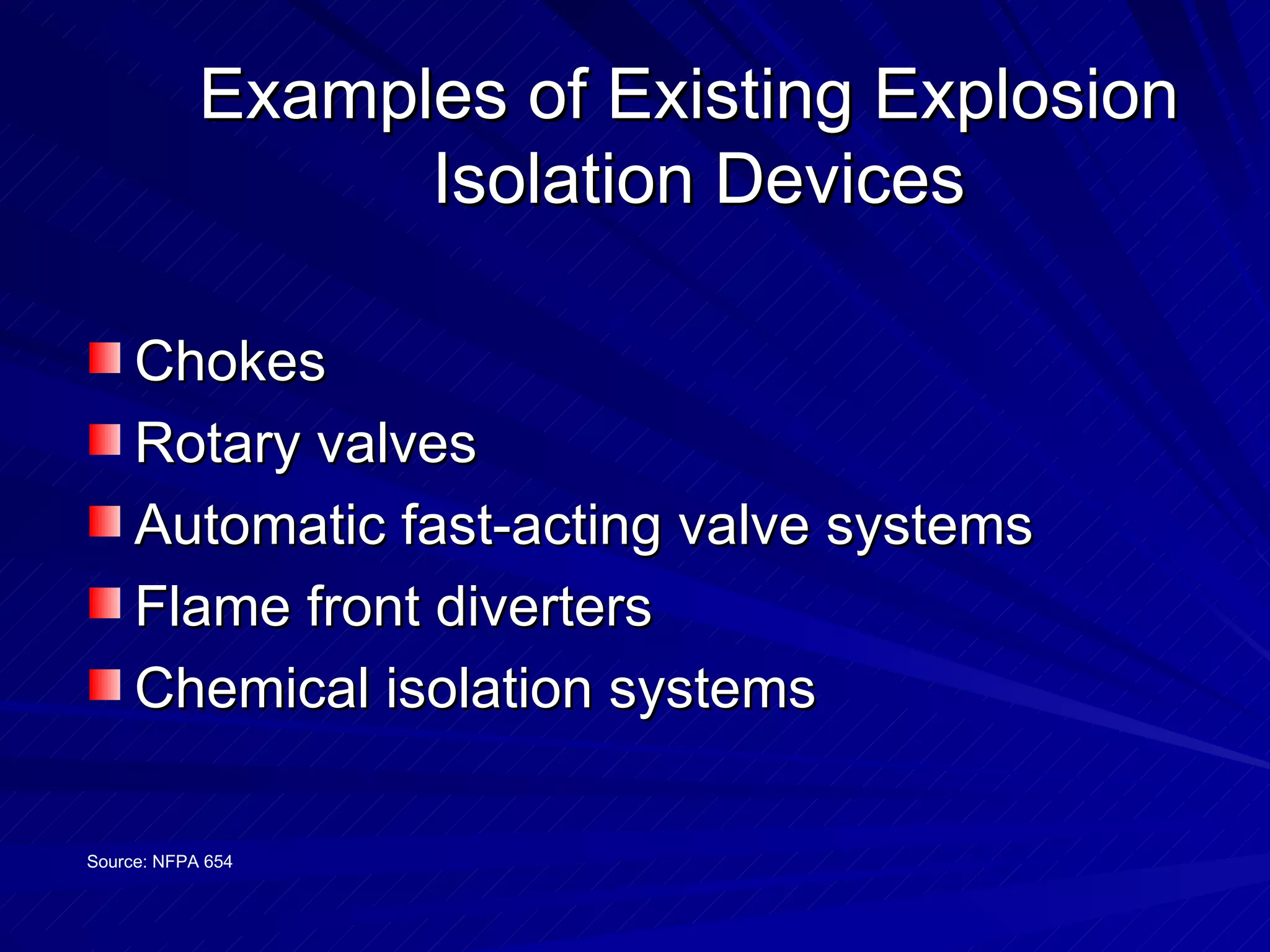 Examples of Existing Explosion Isolation Devices

- Chokes
- Rotary valves
- Automatic fast-acting valve systems
- Flame front diverters
- Chemical isolation systems

Source: NFPA 654